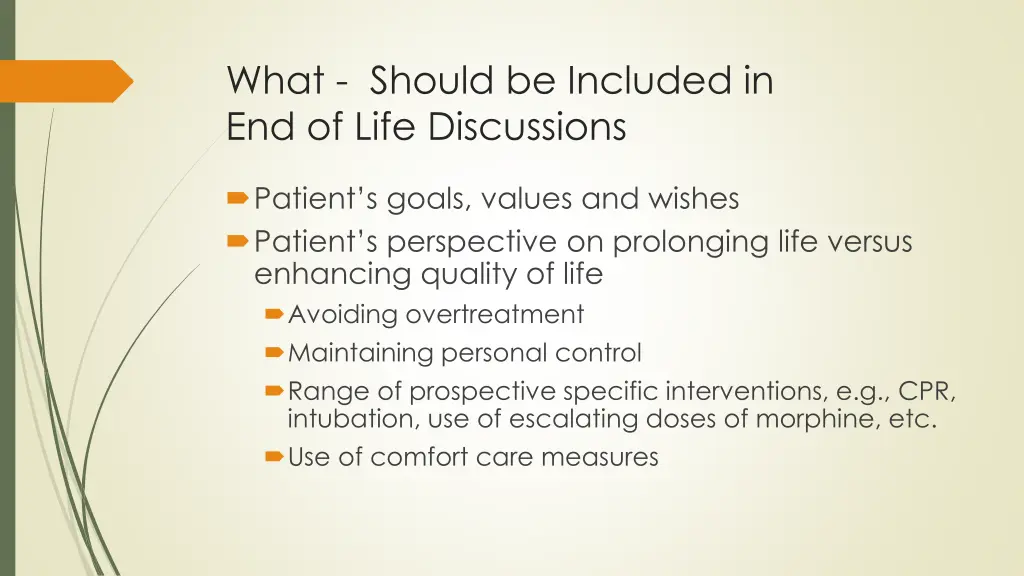 What - Should be Included in End of Life Discussions

Patient's goals, values and wishes

Patient's perspective on prolonging life versus enhancing quality of life

Avoiding overtreatment

Maintaining personal control

Range of prospective specific interventions, e.g., CPR, intubation, use of escalating doses of morphine, etc.

Use of comfort care measures